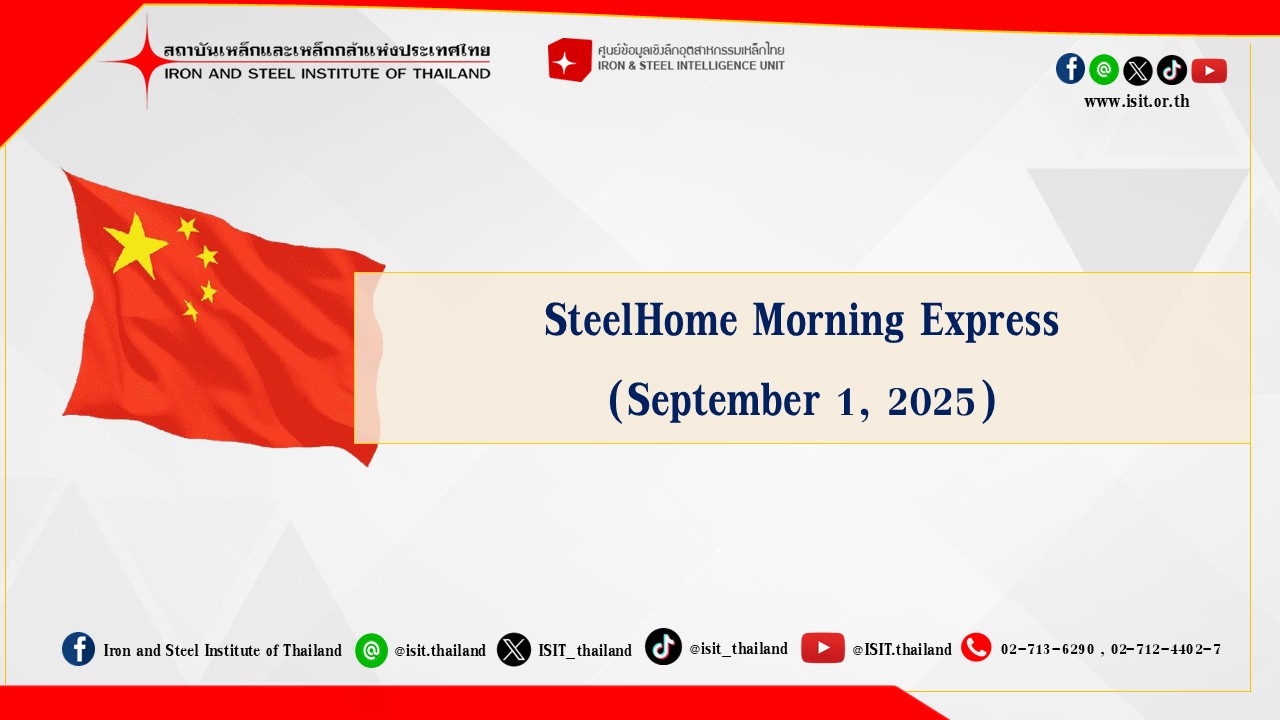 สถาบันเหล็กและเหล็กกล้าแห่งประเทศไทย
IRON AND STEEL INSTITUTE OF THAILAND

ศูนย์ข้อมูลเชิงลึกอุตสาหกรรมเหล็กไทย
IRON & STEEL INTELLIGENCE UNIT

www.isit.or.th

SteelHome Morning Express
(September 1, 2025)

Iron and Steel Institute of Thailand @isit.thailand ISIT_thailand @isit_thailand @ISIT.thailand 02-713-6290 , 02-712-4402-7